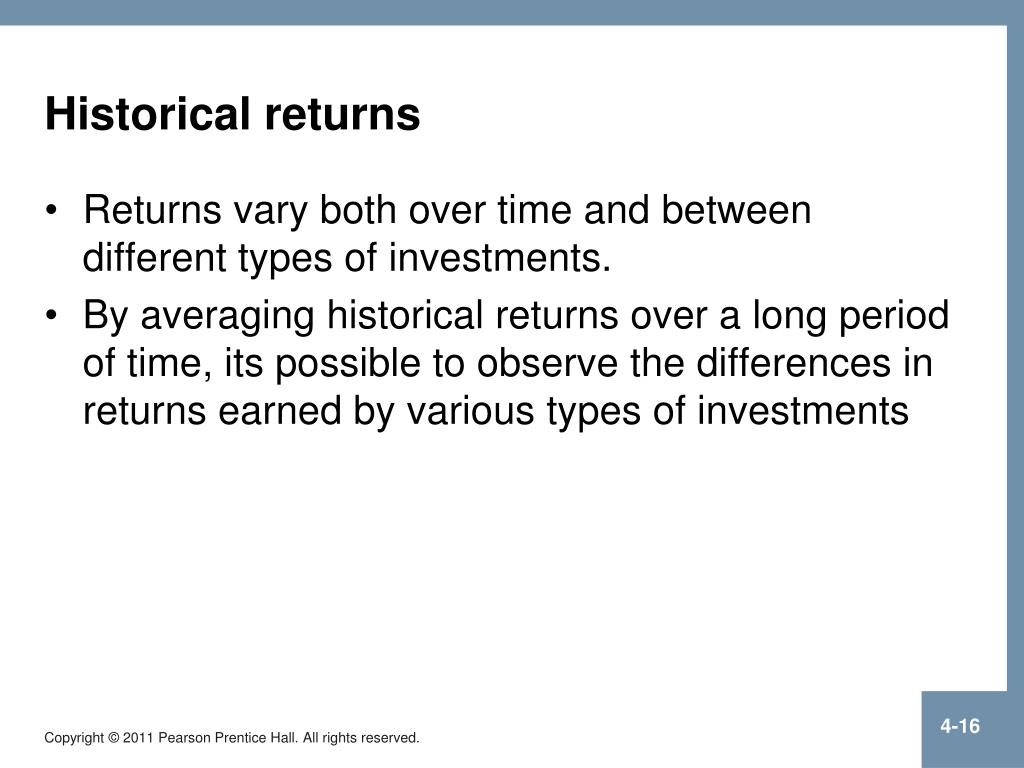 Historical returns

• Returns vary both over time and between different types of investments.

• By averaging historical returns over a long period of time, its possible to observe the differences in returns earned by various types of investments

Copyright © 2011 Pearson Prentice Hall. All rights reserved.

4-16